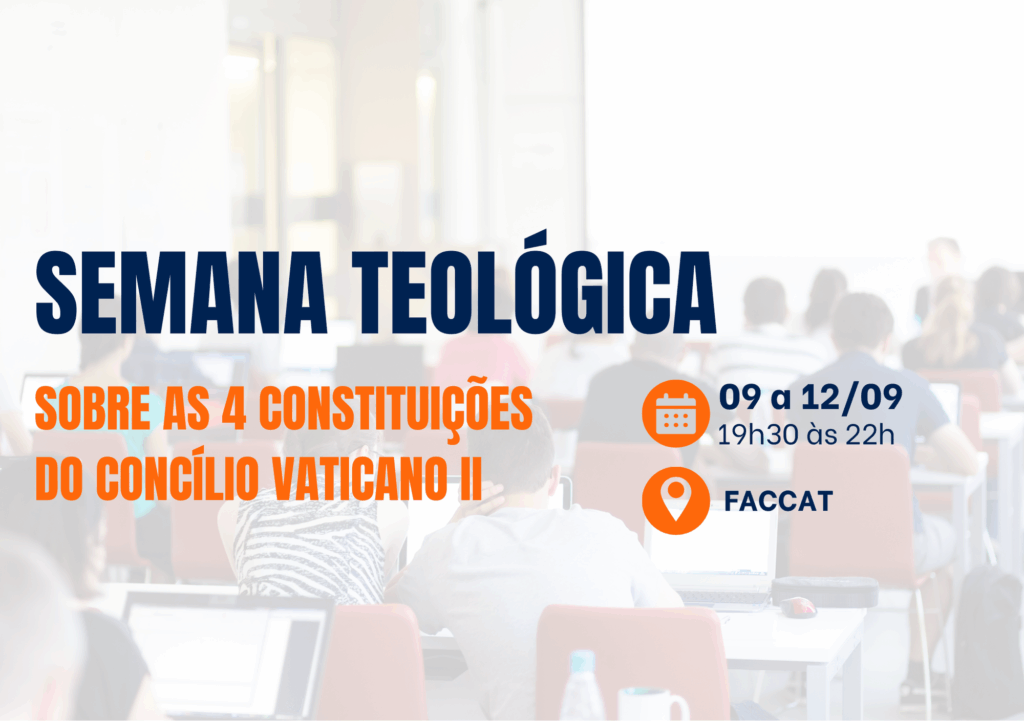 SEMANA TEOLÓGICA

SOBRE AS 4 CONSTITUIÇÕES DO CONCÍLIO VATICANO II

09 a 12/09
19h30 às 22h

FACCAT